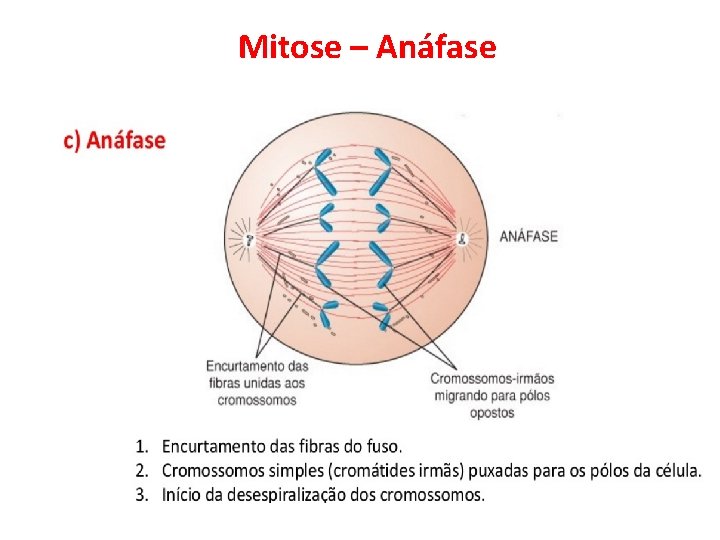 Mitose – Anáfase

c) Anáfase

ANÁFASE

Encurtamento das fibras unidas aos cromossomos

Cromossomos-irmãos migrando para pólos opostos

1. Encurtamento das fibras do fuso.
2. Cromossomos simples (cromátides irmãs) puxadas para os pólos da célula.
3. Início da desespiralização dos cromossomos.